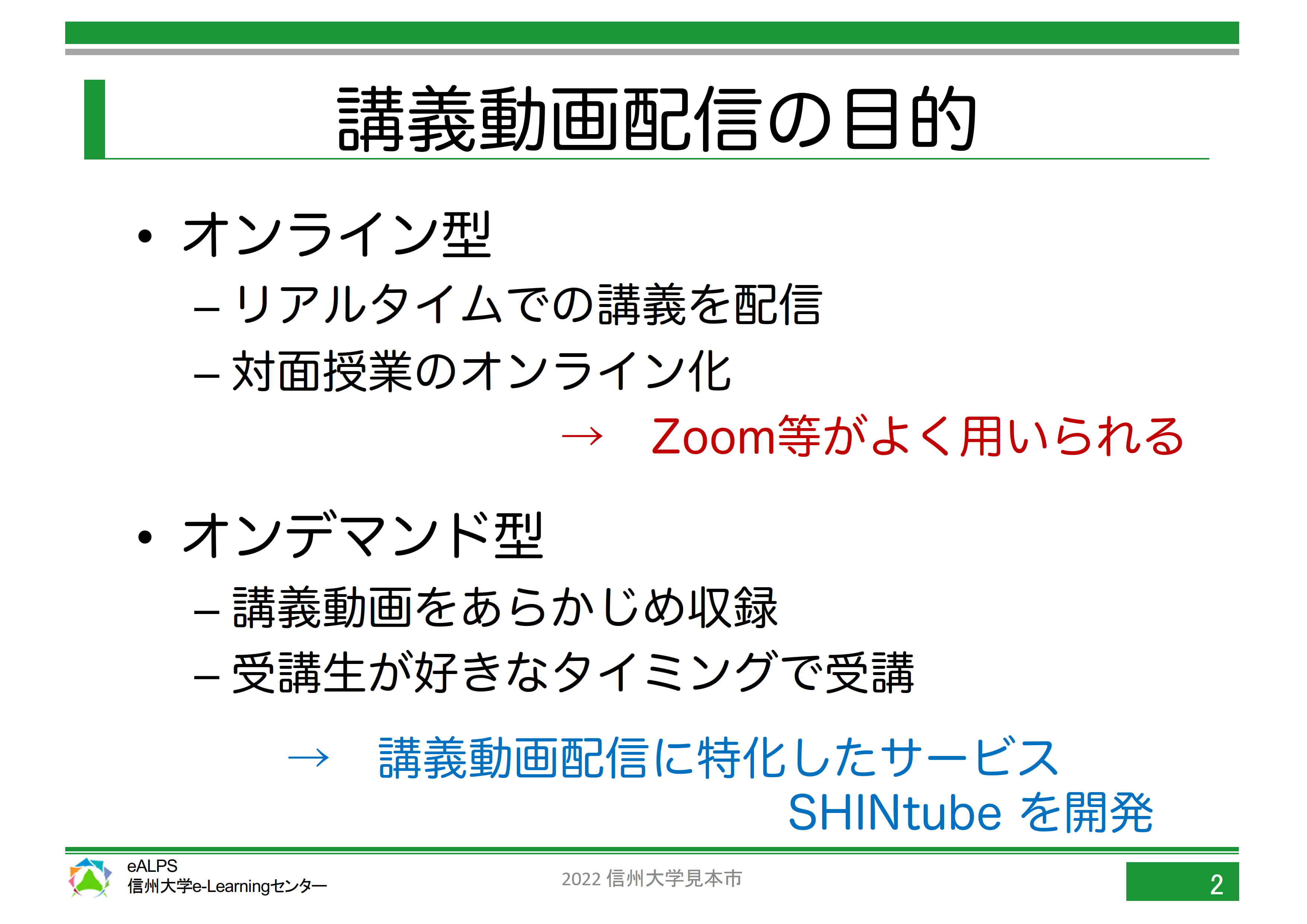 講義動画配信の目的

• オンライン型
– リアルタイムでの講義を配信
– 対面授業のオンライン化
→　Zoom等がよく用いられる

• オンデマンド型
– 講義動画をあらかじめ収録
– 受講生が好きなタイミングで受講

→　講義動画配信に特化したサービス
SHINtube を開発

eALPS
信州大学e-Learningセンター

2022 信州大学見本市

2